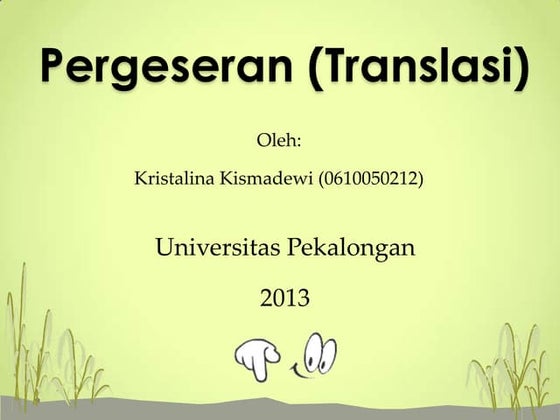 Pergeseran (Translasi)

Oleh:

Kristalina Kismadewi (0610050212)

Universitas Pekalongan

2013